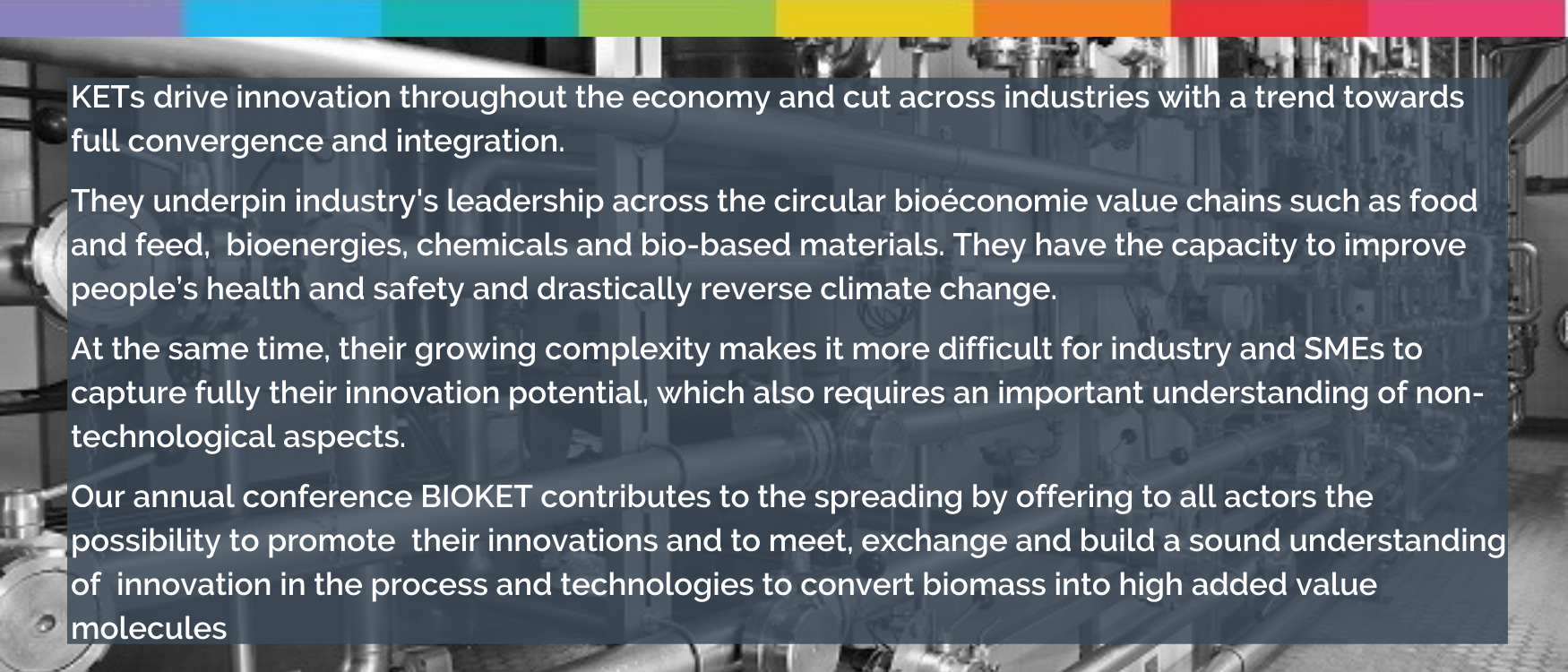 KETs drive innovation throughout the economy and cut across industries with a trend towards full convergence and integration.

They underpin industry's leadership across the circular bioéconomie value chains such as food and feed, bioenergies, chemicals and bio-based materials. They have the capacity to improve people's health and safety and drastically reverse climate change.

At the same time, their growing complexity makes it more difficult for industry and SMEs to capture fully their innovation potential, which also requires an important understanding of non-technological aspects.

Our annual conference BIOKET contributes to the spreading by offering to all actors the possibility to promote their innovations and to meet, exchange and build a sound understanding of innovation in the process and technologies to convert biomass into high added value molecules